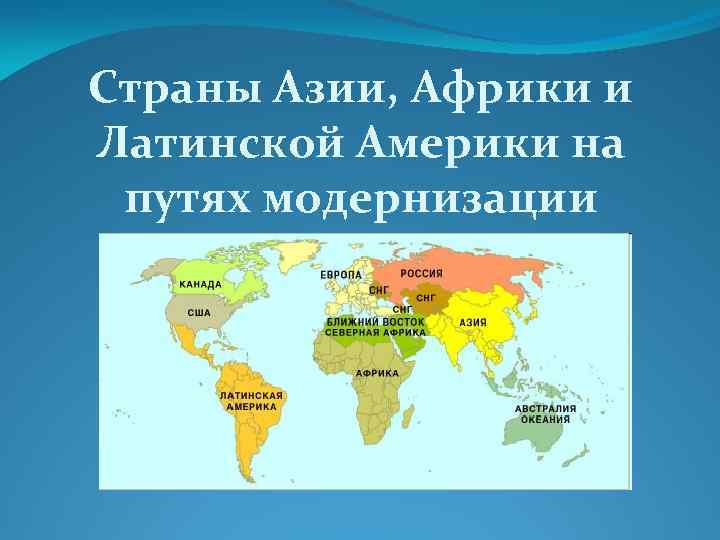 Страны Азии, Африки и Латинской Америки на путях модернизации

КАНАДА
США
ЕВРОПА
РОССИЯ
СНГ
СНГ
СНГ
БЛИЖНИЙ ВОСТОК
СЕВЕРНАЯ АФРИКА
АЗИЯ
АФРИКА
ЛАТИНСКАЯ АМЕРИКА
АВСТРАЛИЯ ОКЕАНИЯ